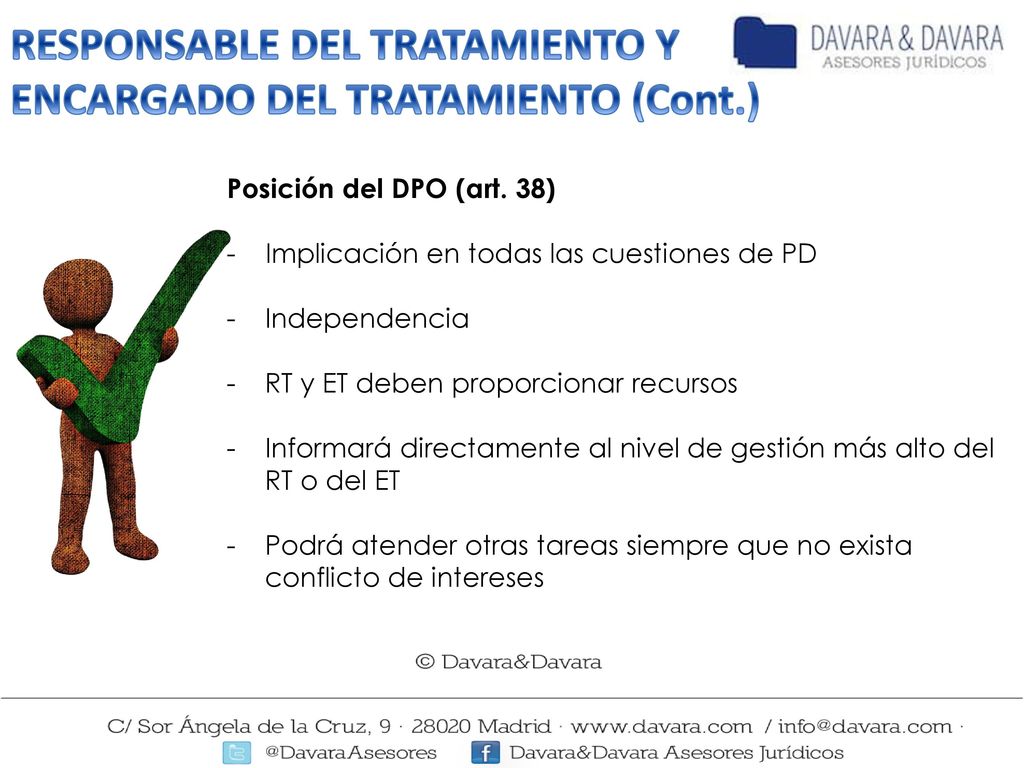 RESPONSABLE DEL TRATAMIENTO Y ENCARGADO DEL TRATAMIENTO (Cont.)

DAVARA & DAVARA
ASESORES JURÍDICOS

Posición del DPO (art. 38)

- Implicación en todas las cuestiones de PD

- Independencia

- RT y ET deben proporcionar recursos

- Informará directamente al nivel de gestión más alto del RT o del ET

- Podrá atender otras tareas siempre que no exista conflicto de intereses

© Davara&Davara

C/ Sor Ángela de la Cruz, 9 · 28020 Madrid · www.davara.com / info@davara.com ·
@DavaraAsesores Davara&Davara Asesores Jurídicos